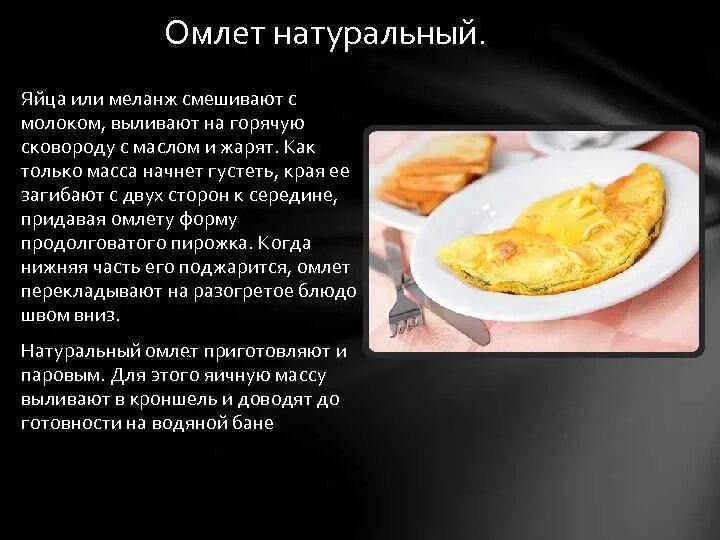 Омлет натуральный.

Яйца или меланж смешивают с молоком, выливают на горячую сковороду с маслом и жарят. Как только масса начнет густеть, края ее загибают с двух сторон к середине, придавая омлету форму продолговатого пирожка. Когда нижняя часть его поджарится, омлет перекладывают на разогретое блюдо швом вниз.

Натуральный омлет приготовляют и паровым. Для этого яичную массу выливают в кроншель и доводят до готовности на водяной бане